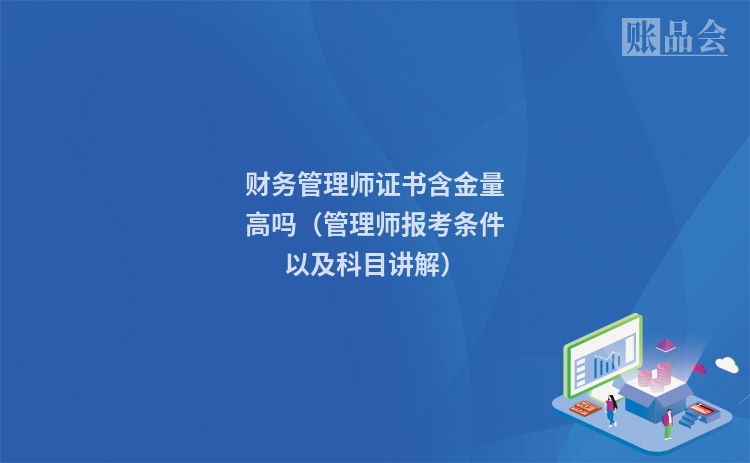 账品会

财务管理师证书含金量高吗（管理师报考条件以及科目讲解）